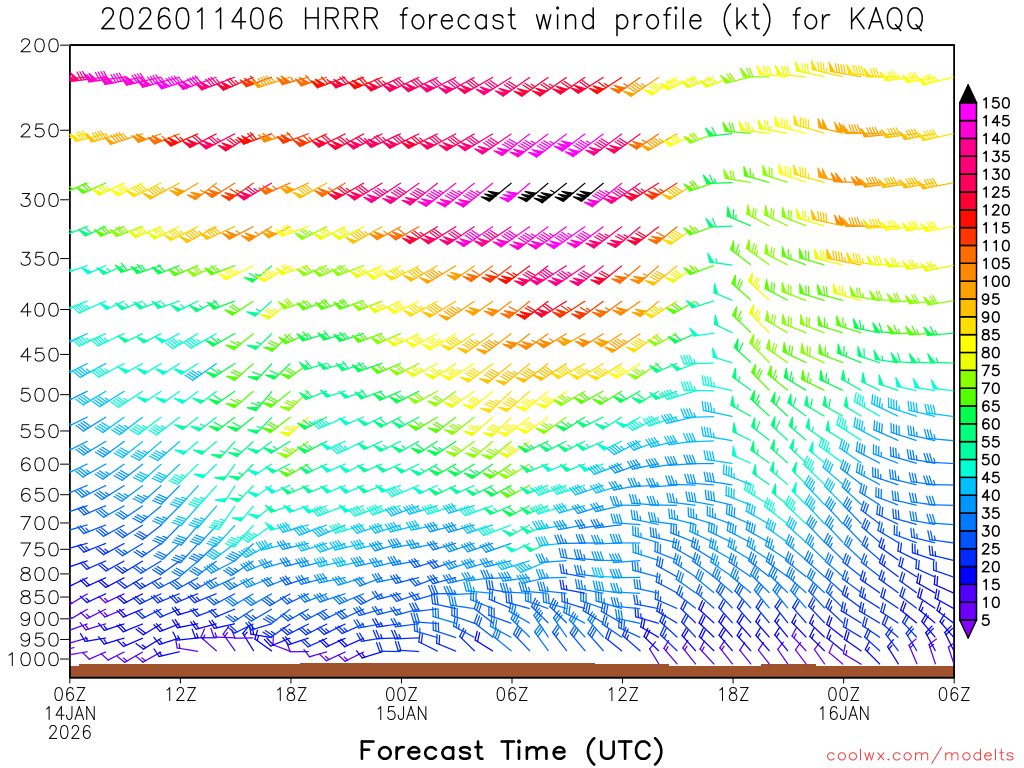 2026011406 HRRR forecast wind profile (kt) for KAQQ

200
250
300
350
400
450
500
550
600
650
700
750
800
850
900
950
1000

150
145
140
135
130
125
120
115
110
105
100
95
90
85
80
75
70
65
60
55
50
45
40
35
30
25
20
15
10
5

06Z 14JAN 2026
12Z
18Z
00Z 15JAN
06Z
12Z
18Z
00Z 16JAN
06Z

Forecast Time (UTC)

coolwx.com/modelts